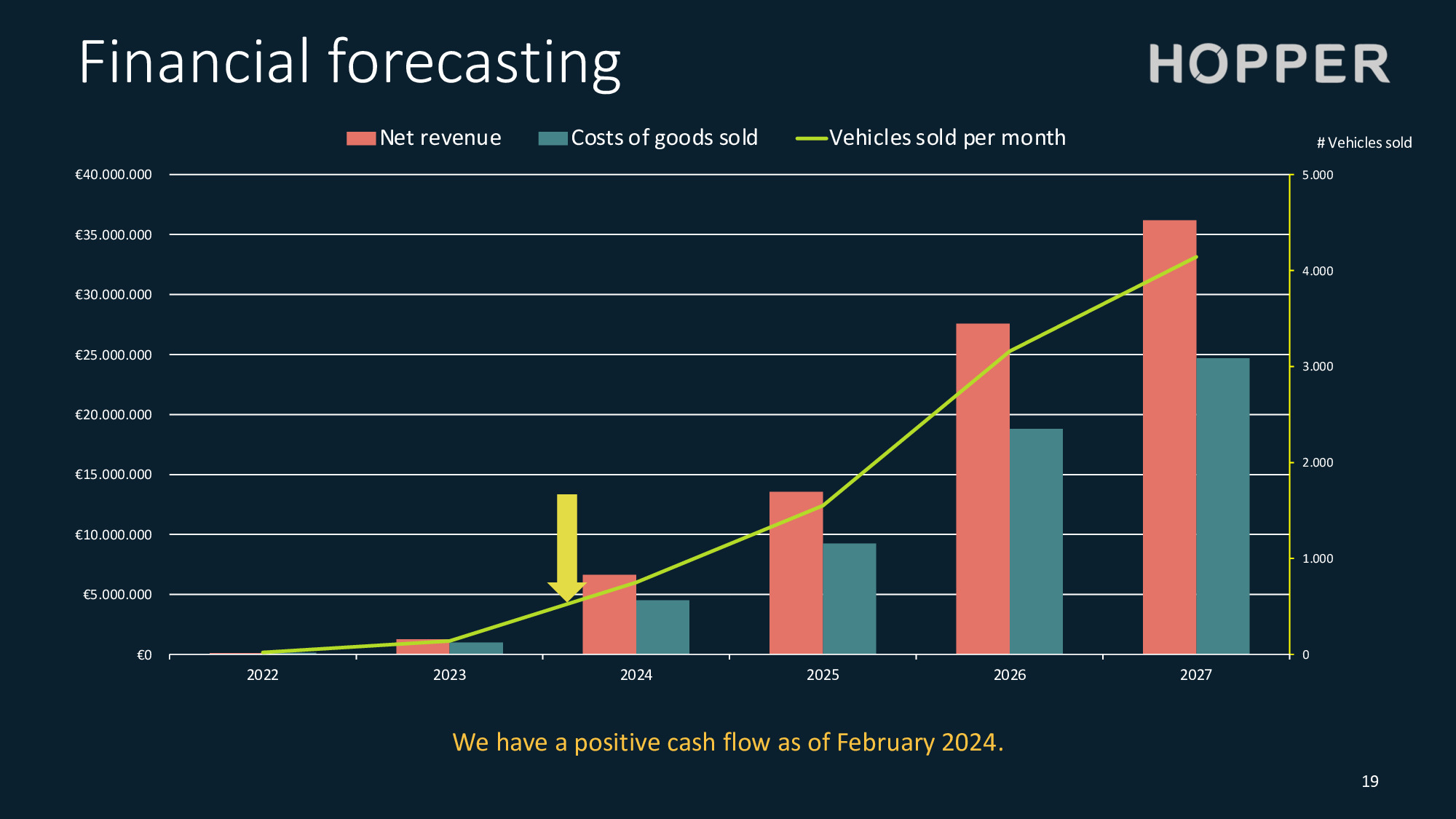 Financial forecasting

HOPPER

Net revenue
Costs of goods sold
Vehicles sold per month

# Vehicles sold

€40.000.000
€35.000.000
€30.000.000
€25.000.000
€20.000.000
€15.000.000
€10.000.000
€5.000.000
€0

5.000
4.000
3.000
2.000
1.000
0

2022
2023
2024
2025
2026
2027

We have a positive cash flow as of February 2024.

19